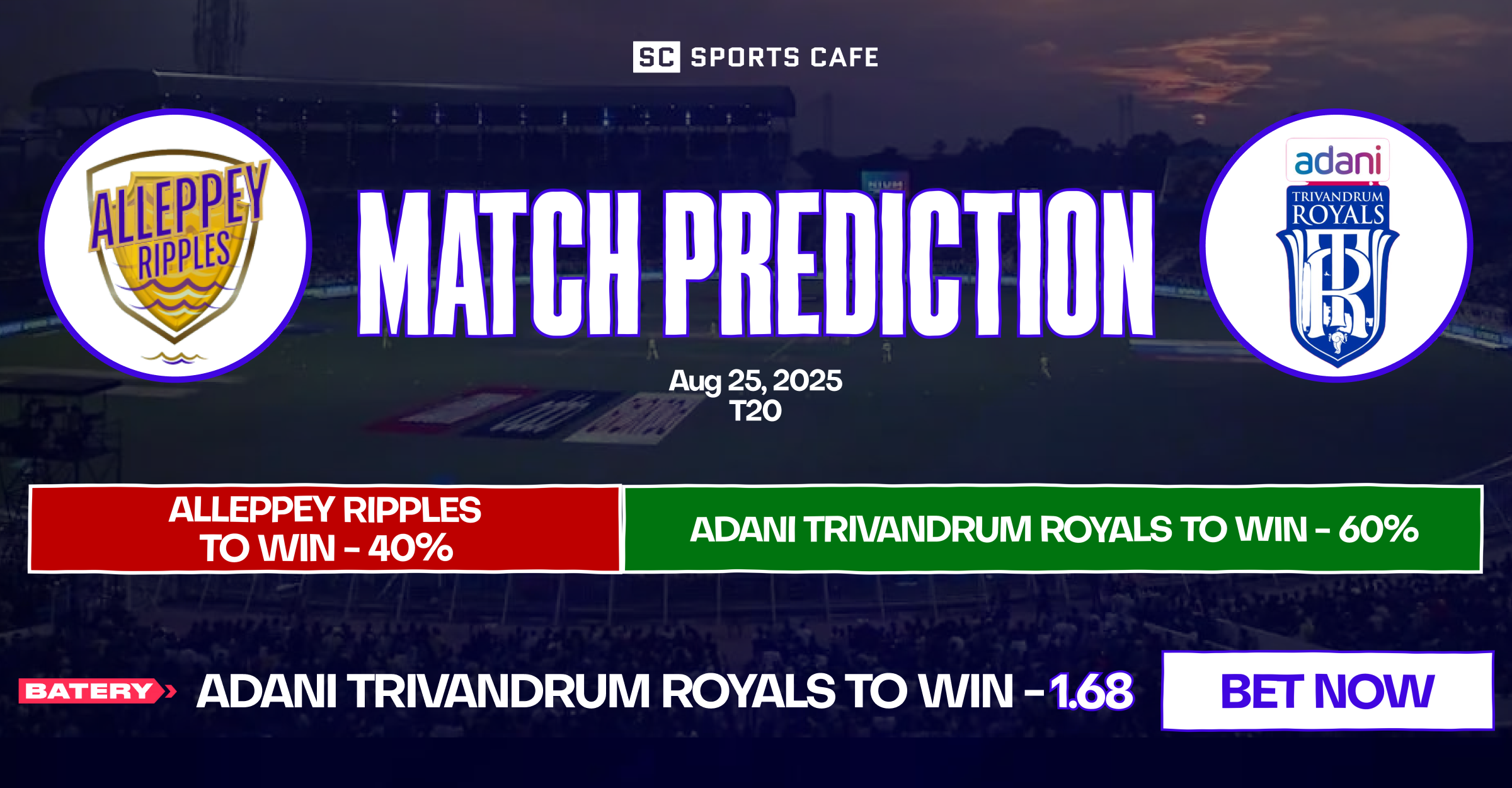 SC SPORTS CAFE

ALLEPPEY RIPPLES

MATCH PREDICTION

adani
TRIVANDRUM ROYALS
TR

Aug 25, 2025
T20

ALLEPPEY RIPPLES TO WIN - 40%

ADANI TRIVANDRUM ROYALS TO WIN - 60%

BATERY

ADANI TRIVANDRUM ROYALS TO WIN - 1.68

BET NOW